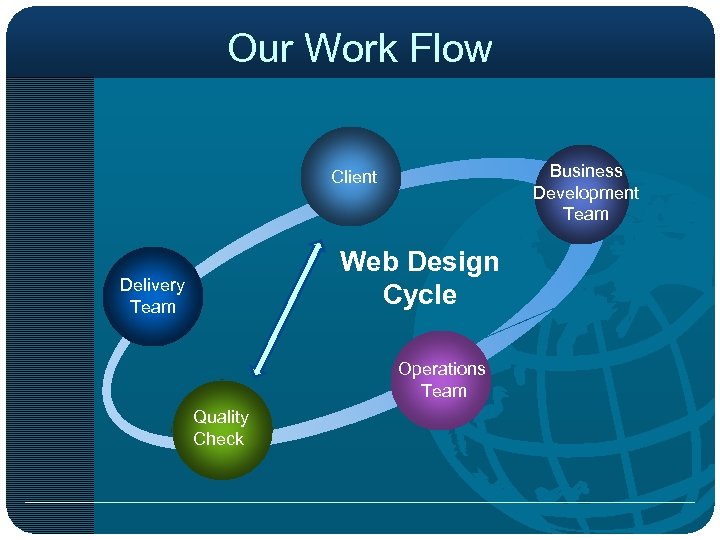 Our Work Flow

Client

Business Development Team

Web Design Cycle

Delivery Team

Operations Team

Quality Check